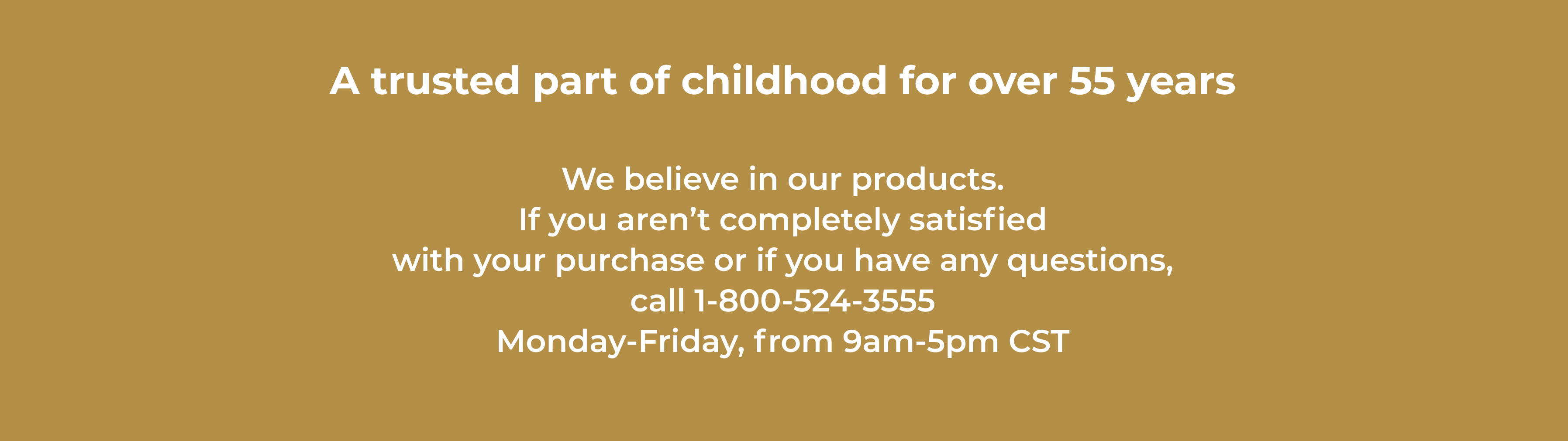 A trusted part of childhood for over 55 years

We believe in our products. If you aren’t completely satisfied with your purchase or if you have any questions, call 1-800-524-3555 Monday-Friday, from 9am-5pm CST